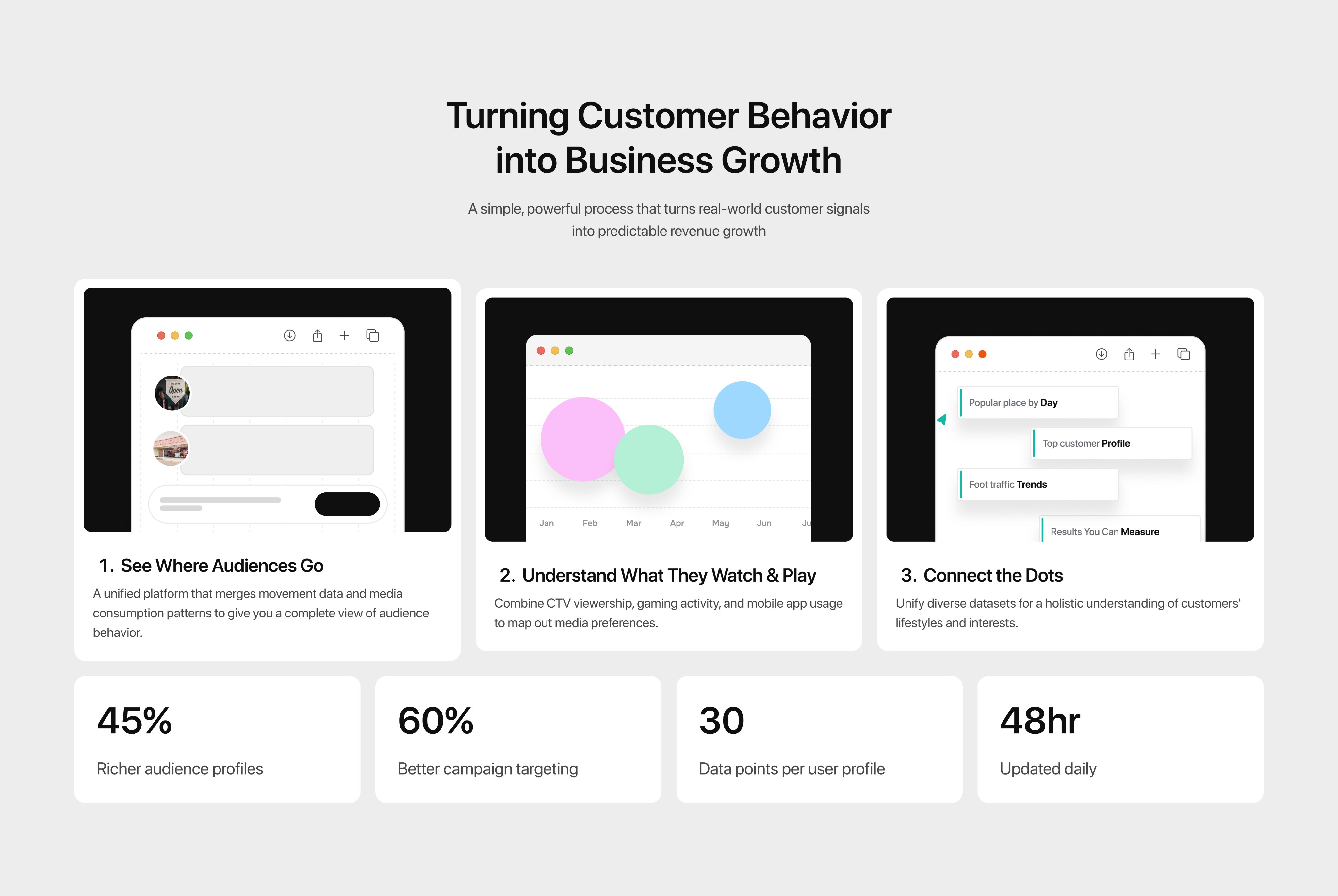 Turning Customer Behavior into Business Growth

A simple, powerful process that turns real-world customer signals into predictable revenue growth

Open

1. See Where Audiences Go

A unified platform that merges movement data and media consumption patterns to give you a complete view of audience behavior.

Jan Feb Mar Apr May Jun Ju

2. Understand What They Watch & Play

Combine CTV viewership, gaming activity, and mobile app usage to map out media preferences.

Popular place by Day

Top customer Profile

Foot traffic Trends

Results You Can Measure

3. Connect the Dots

Unify diverse datasets for a holistic understanding of customers' lifestyles and interests.

45%

Richer audience profiles

60%

Better campaign targeting

30

Data points per user profile

48hr

Updated daily